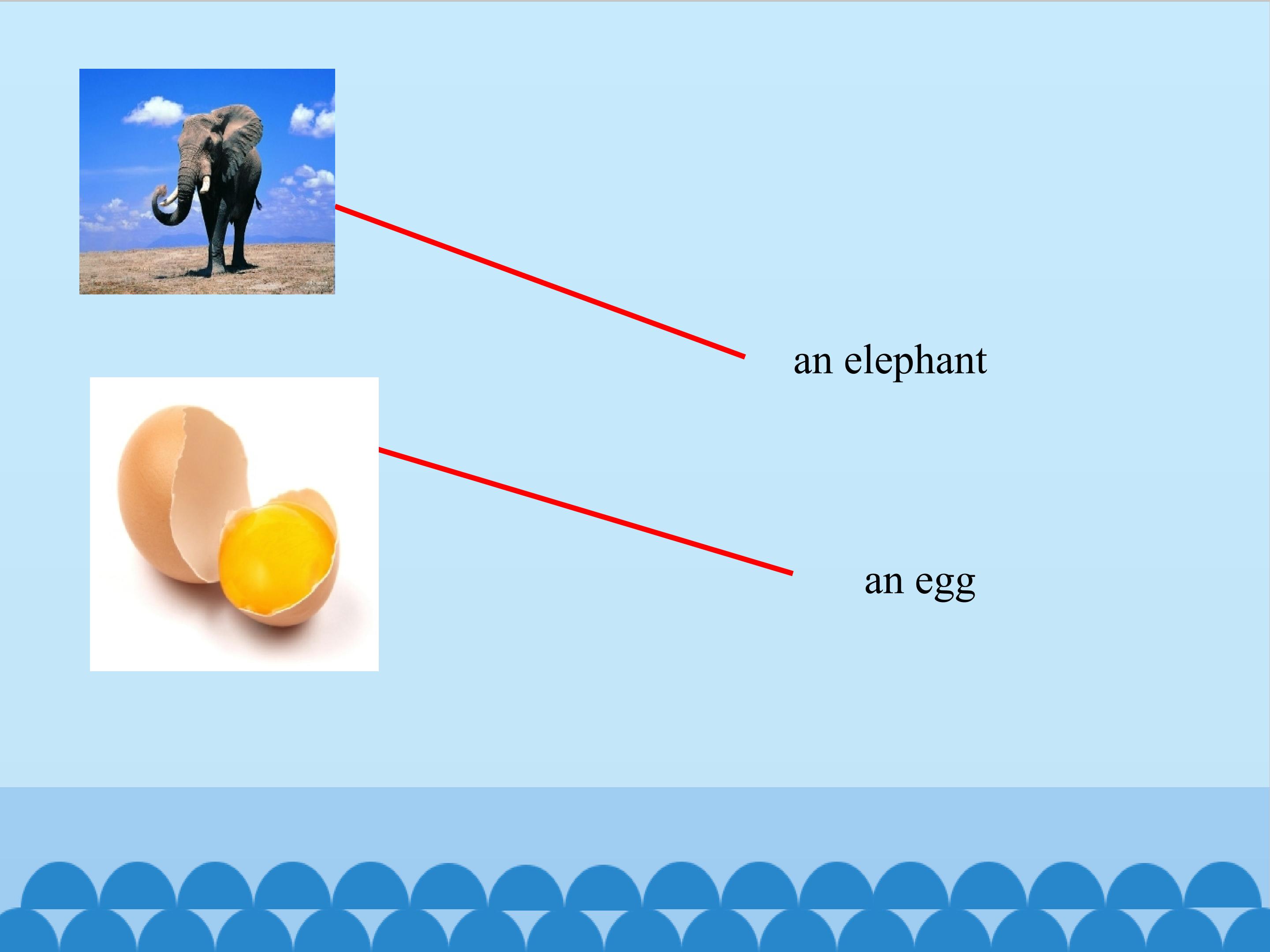 an elephant

an egg